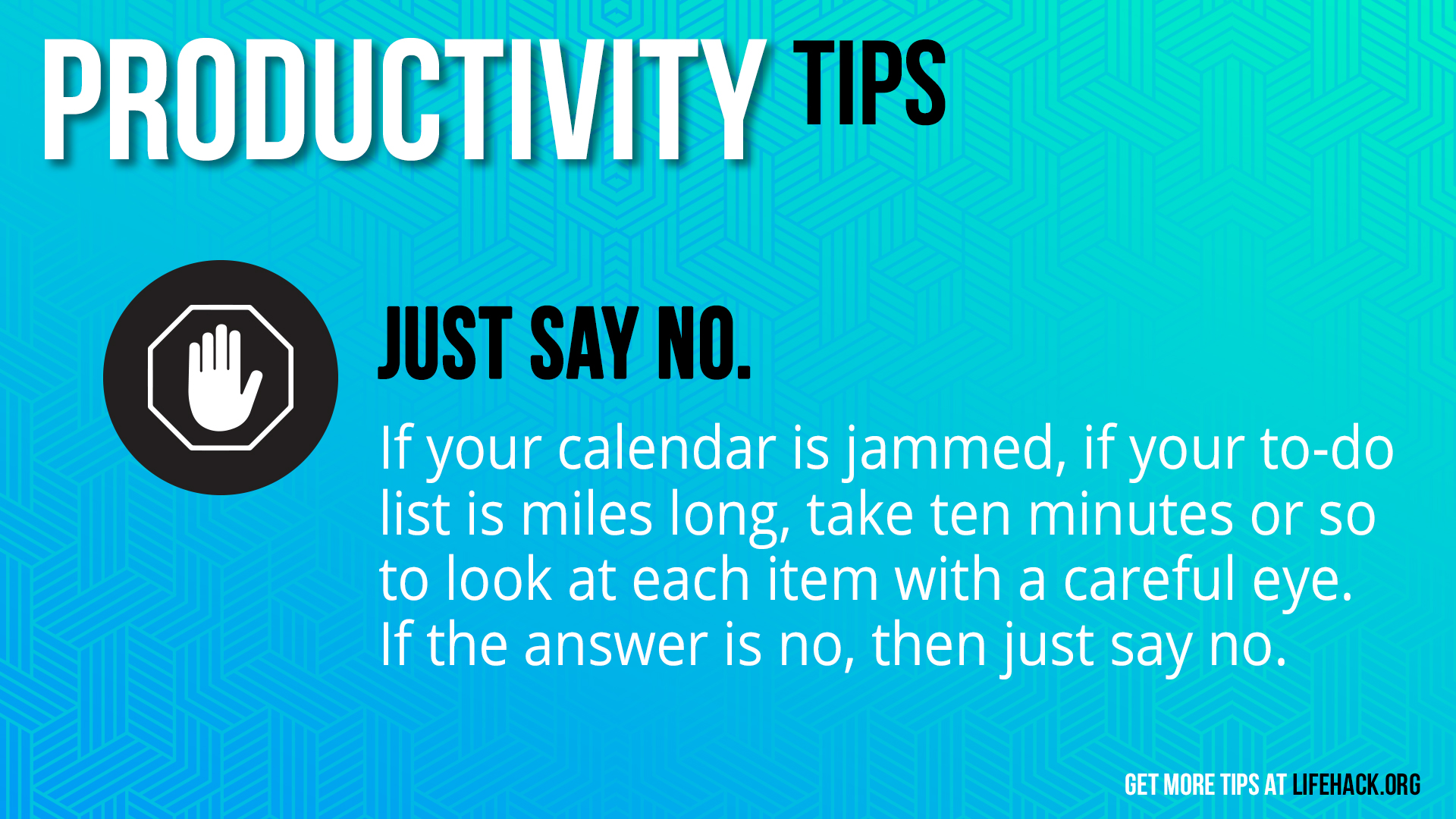 PRODUCTIVITY TIPS

JUST SAY NO.

If your calendar is jammed, if your to-do list is miles long, take ten minutes or so to look at each item with a careful eye. If the answer is no, then just say no.

GET MORE TIPS AT LIFEHACK.ORG